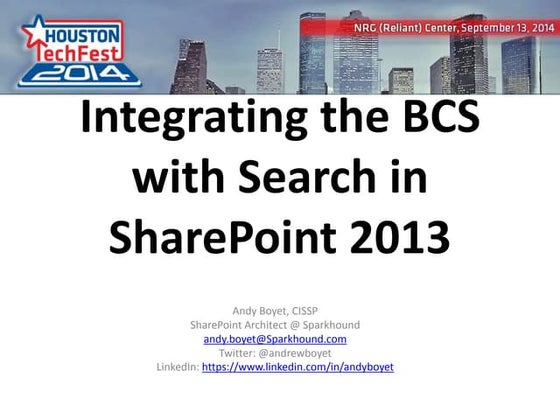 HOUSTON TechFest 2014

NRG (Reliant) Center, September 13, 2014

Integrating the BCS with Search in SharePoint 2013

Andy Boyet, CISSP
SharePoint Architect @ Sparkhound
andy.boyet@Sparkhound.com
Twitter: @andrewboyet
LinkedIn: https://www.linkedin.com/in/andyboyet